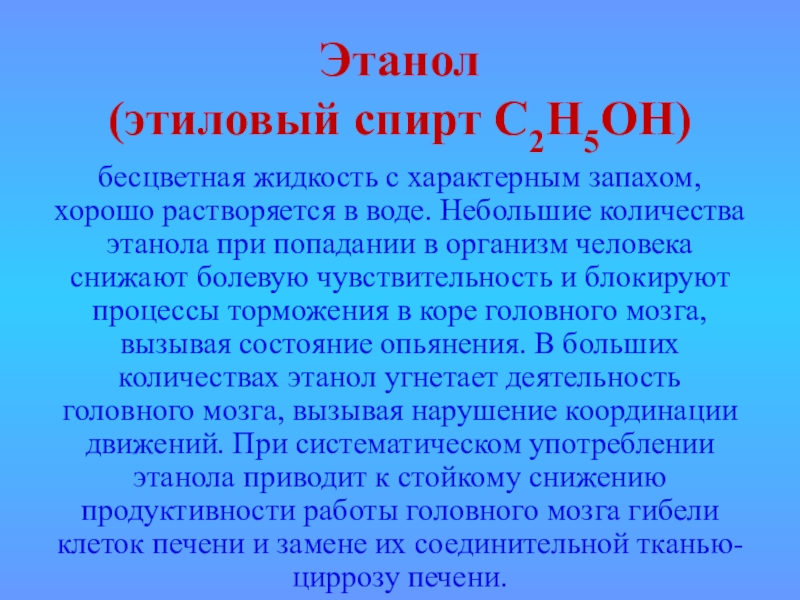 Этанол
(этиловый спирт $C_2H_5OH$)

бесцветная жидкость с характерным запахом, хорошо растворяется в воде. Небольшие количества этанола при попадании в организм человека снижают болевую чувствительность и блокируют процессы торможения в коре головного мозга, вызывая состояние опьянения. В больших количествах этанол угнетает деятельность головного мозга, вызывая нарушение координации движений. При систематическом употреблении этанола приводит к стойкому снижению продуктивности работы головного мозга гибели клеток печени и замене их соединительной тканью-циррозу печени.